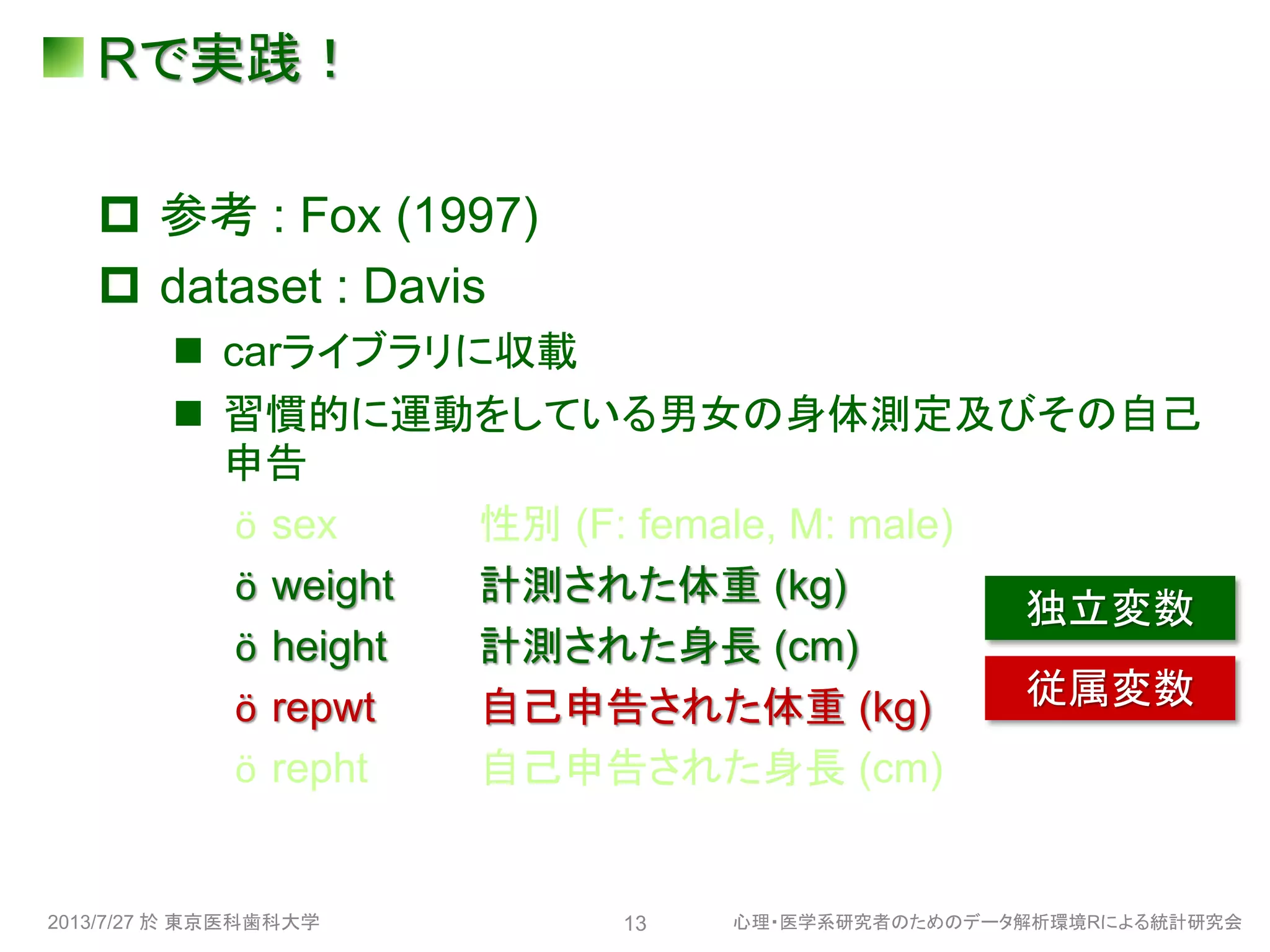 Rで実践！

参考 : Fox (1997)

dataset : Davis

carライブラリに収載

習慣的に運動をしている男女の身体測定及びその自己申告

ö sex 性別 (F: female, M: male)

ö weight 計測された体重 (kg)

ö height 計測された身長 (cm)

ö repwt 自己申告された体重 (kg)

ö repht 自己申告された身長 (cm)

独立変数

従属変数

2013/7/27 於 東京医科歯科大学

13

心理・医学系研究者のためのデータ解析環境Rによる統計研究会